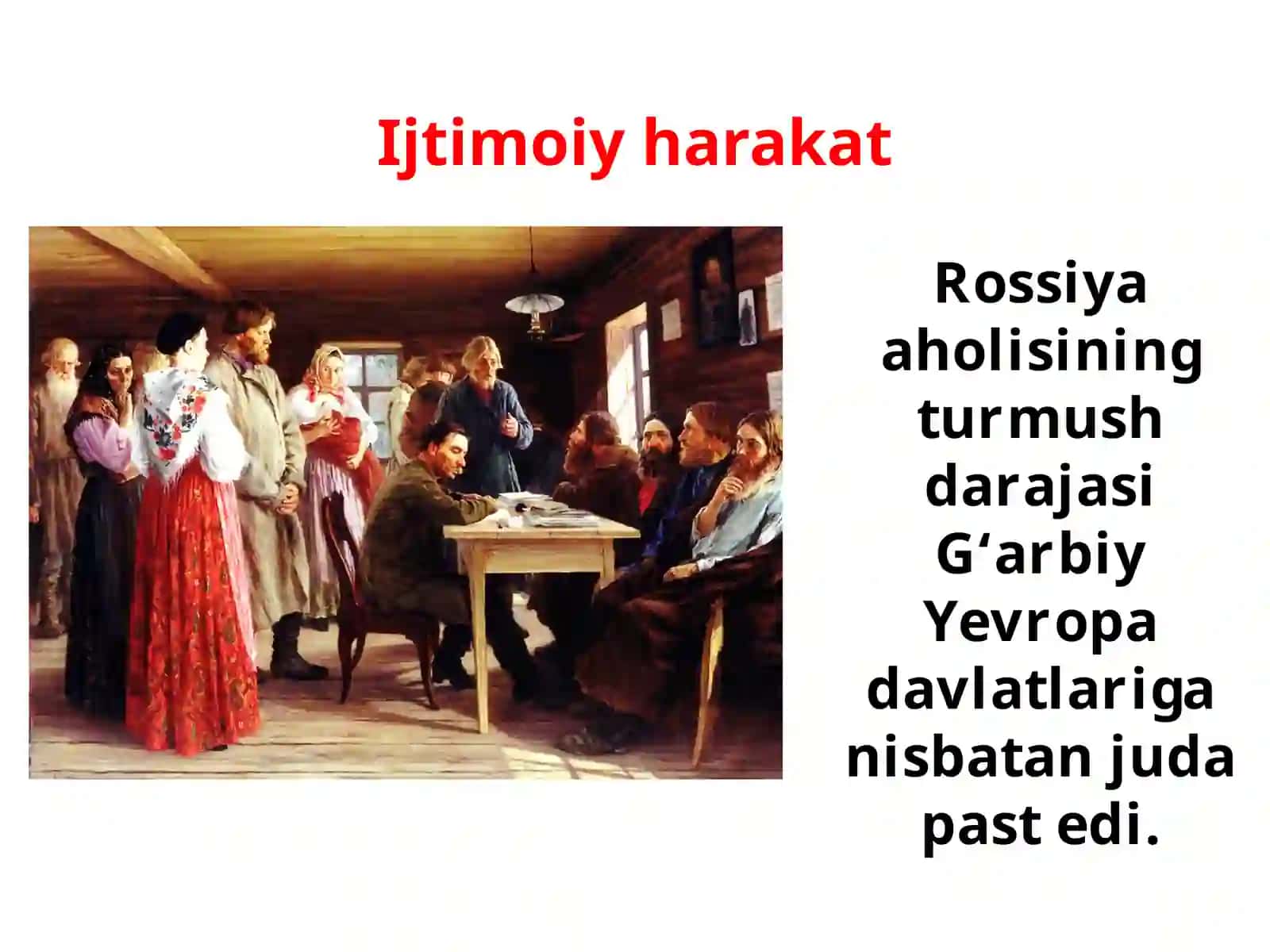 Ijtimoiy harakat

Rossiya aholisining turmush darajasi G‘arbiy Yevropa davlatlariga nisbatan juda past edi.